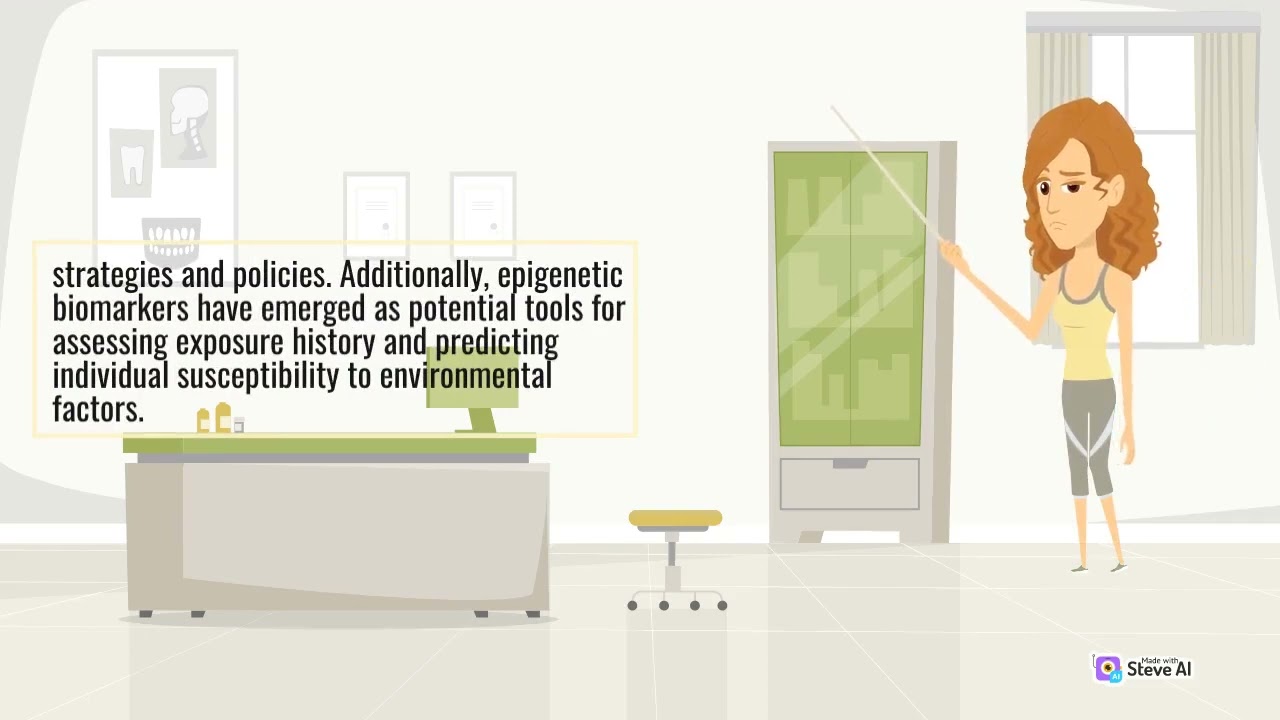 strategies and policies. Additionally, epigenetic biomarkers have emerged as potential tools for assessing exposure history and predicting individual susceptibility to environmental factors.

Made with
Steve AI